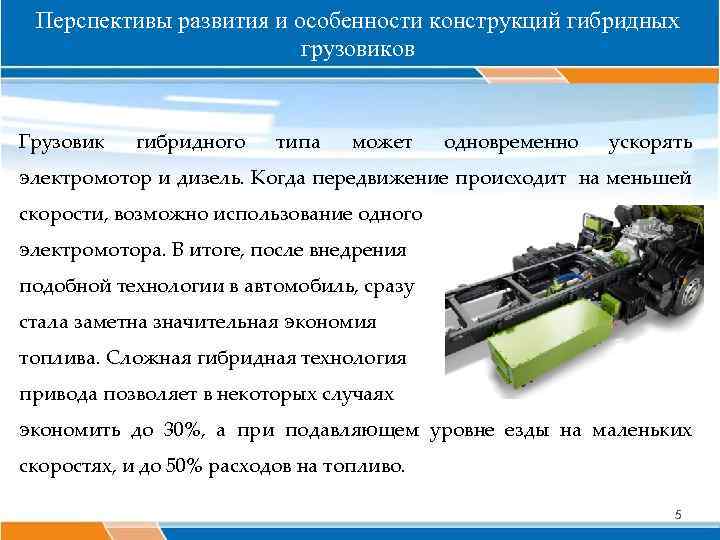 Перспективы развития и особенности конструкций гибридных грузовиков

Грузовик гибридного типа может одновременно ускорять электромотор и дизель. Когда передвижение происходит на меньшей скорости, возможно использование одного электромотора. В итоге, после внедрения подобной технологии в автомобиль, сразу стала заметна значительная экономия топлива. Сложная гибридная технология привода позволяет в некоторых случаях экономить до 30%, а при подавляющем уровне езды на маленьких скоростях, и до 50% расходов на топливо.

5